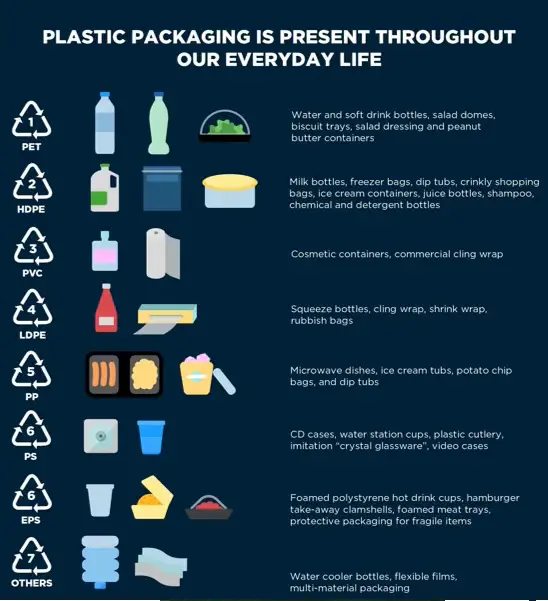 PLASTIC PACKAGING IS PRESENT THROUGHOUT OUR EVERYDAY LIFE

1
PET
Water and soft drink bottles, salad domes, biscuit trays, salad dressing and peanut butter containers

2
HDPE
Milk bottles, freezer bags, dip tubs, crinkly shopping bags, ice cream containers, juice bottles, shampoo, chemical and detergent bottles

3
PVC
Cosmetic containers, commercial cling wrap

4
LDPE
Squeeze bottles, cling wrap, shrink wrap, rubbish bags

5
PP
Microwave dishes, ice cream tubs, potato chip bags, and dip tubs

6
PS
CD cases, water station cups, plastic cutlery, imitation "crystal glassware", video cases

6
EPS
Foamed polystyrene hot drink cups, hamburger take-away clamshells, foamed meat trays, protective packaging for fragile items

7
OTHERS
Water cooler bottles, flexible films, multi-material packaging